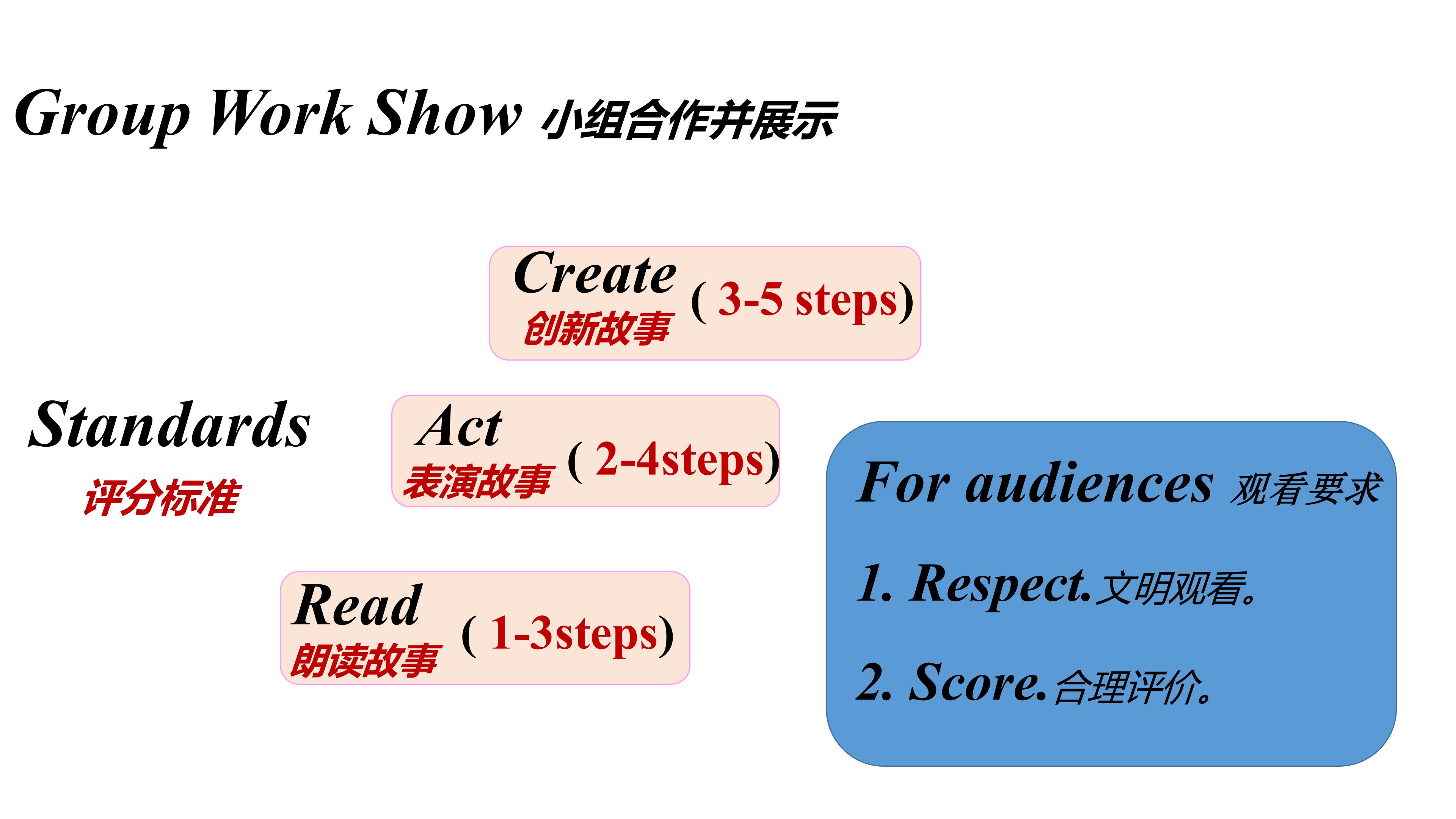 Group Work Show 小组合作并展示

Create
创新故事
( 3-5 steps)

Standards
评分标准

Act
表演故事
( 2-4steps)

Read
朗读故事
( 1-3steps)

For audiences 观看要求

1. Respect.文明观看。

2. Score.合理评价。